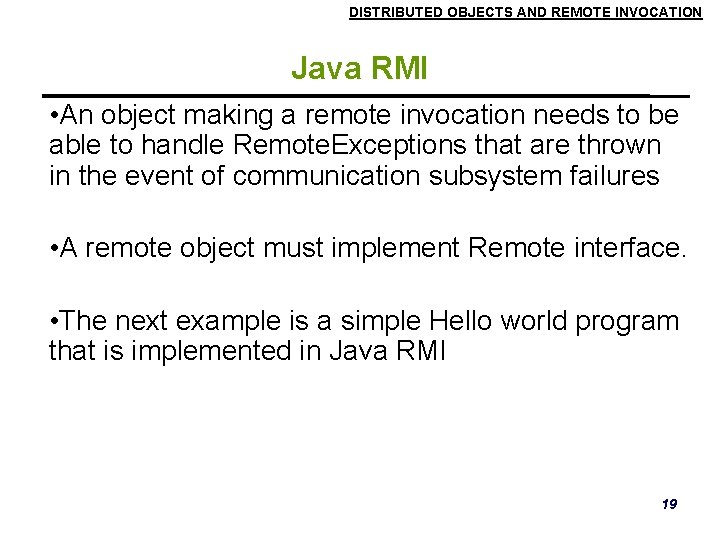 DISTRIBUTED OBJECTS AND REMOTE INVOCATION

Java RMI

•An object making a remote invocation needs to be able to handle RemoteExceptions that are thrown in the event of communication subsystem failures

•A remote object must implement Remote interface.

•The next example is a simple Hello world program that is implemented in Java RMI

19